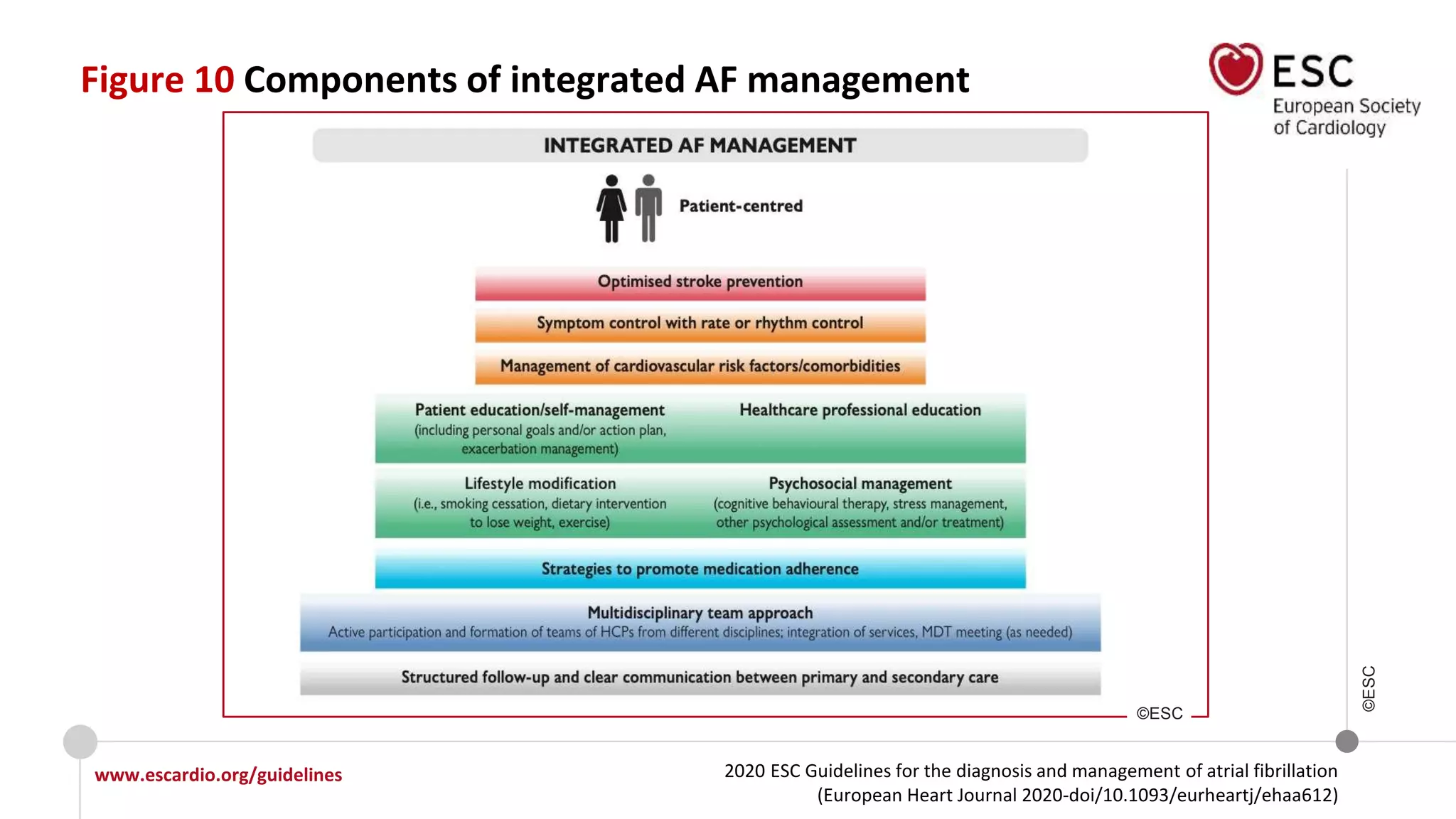 Figure 10 Components of integrated AF management

ESC
European Society of Cardiology

INTEGRATED AF MANAGEMENT

Patient-centred

Optimised stroke prevention

Symptom control with rate or rhythm control

Management of cardiovascular risk factors/comorbidities

Patient education/self-management (including personal goals and/or action plan, exacerbation management)

Healthcare professional education

Lifestyle modification (i.e., smoking cessation, dietary intervention to lose weight, exercise)

Psychosocial management (cognitive behavioural therapy, stress management, other psychological assessment and/or treatment)

Strategies to promote medication adherence

Multidisciplinary team approach
Active participation and formation of teams of HCPs from different disciplines; integration of services, MDT meeting (as needed)

Structured follow-up and clear communication between primary and secondary care

©ESC

©ESC

www.escardio.org/guidelines

2020 ESC Guidelines for the diagnosis and management of atrial fibrillation (European Heart Journal 2020-doi/10.1093/eurheartj/ehaa612)